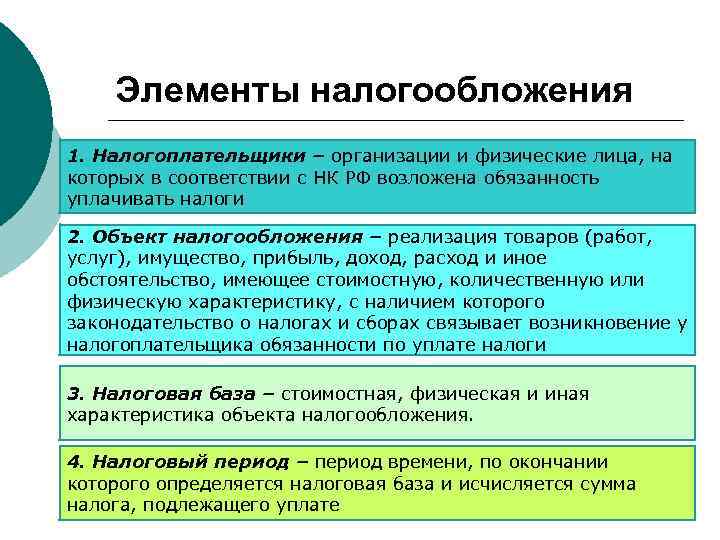 Элементы налогообложения

1. Налогоплательщики – организации и физические лица, на которых в соответствии с НК РФ возложена обязанность уплачивать налоги

2. Объект налогообложения – реализация товаров (работ, услуг), имущество, прибыль, доход, расход и иное обстоятельство, имеющее стоимостную, количественную или физическую характеристику, с наличием которого законодательство о налогах и сборах связывает возникновение у налогоплательщика обязанности по уплате налоги

3. Налоговая база – стоимостная, физическая и иная характеристика объекта налогообложения.

4. Налоговый период – период времени, по окончании которого определяется налоговая база и исчисляется сумма налога, подлежащего уплате